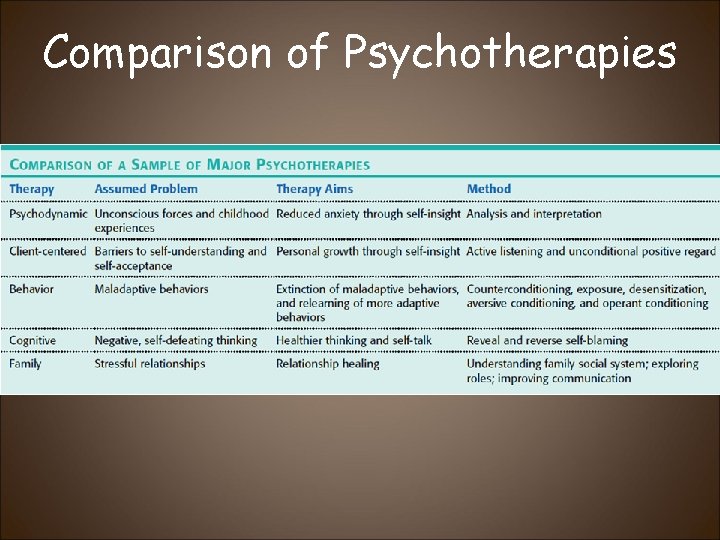 Comparison of Psychotherapies

COMPARISON OF A SAMPLE OF MAJOR PSYCHOTHERAPIES

| Therapy | Assumed Problem | Therapy Aims | Method |
|---|---|---|---|
| Psychodynamic | Unconscious forces and childhood experiences | Reduced anxiety through self-insight | Analysis and interpretation |
| Client-centered | Barriers to self-understanding and self-acceptance | Personal growth through self-insight | Active listening and unconditional positive regard |
| Behavior | Maladaptive behaviors | Extinction of maladaptive behaviors, and relearning of more adaptive behaviors | Counterconditioning, exposure, desensitization, aversive conditioning, and operant conditioning |
| Cognitive | Negative, self-defeating thinking | Healthier thinking and self-talk | Reveal and reverse self-blaming |
| Family | Stressful relationships | Relationship healing | Understanding family social system; exploring roles; improving communication |